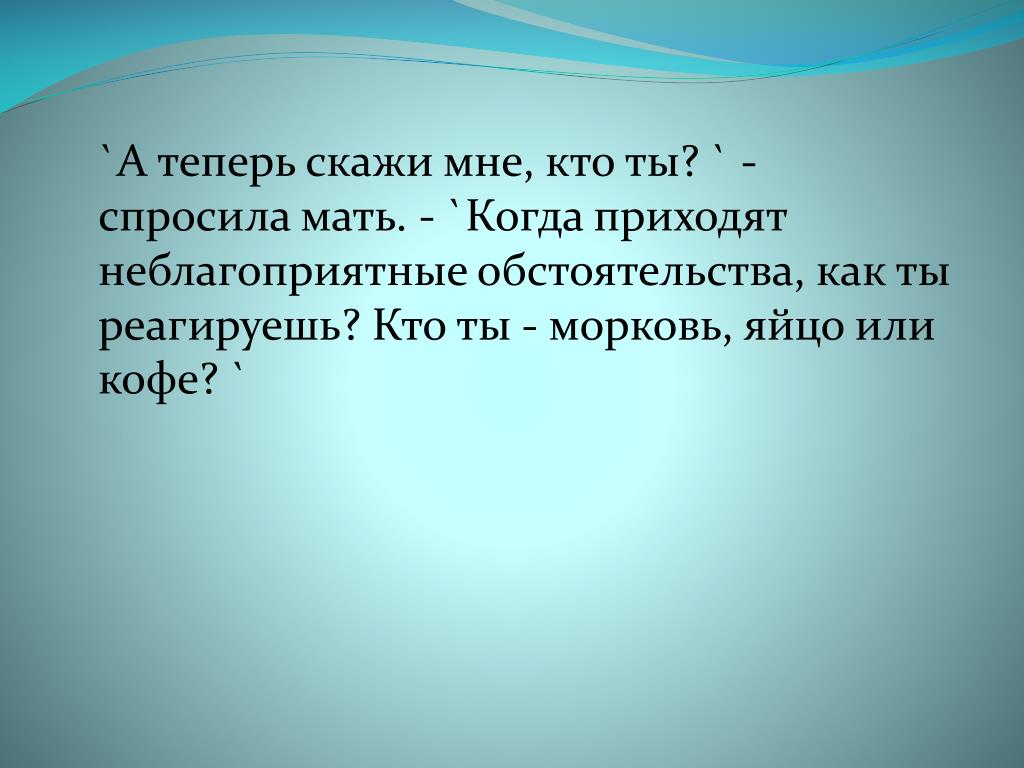 `А теперь скажи мне, кто ты? ` - спросила мать. - `Когда приходят неблагоприятные обстоятельства, как ты реагируешь? Кто ты - морковь, яйцо или кофе? `